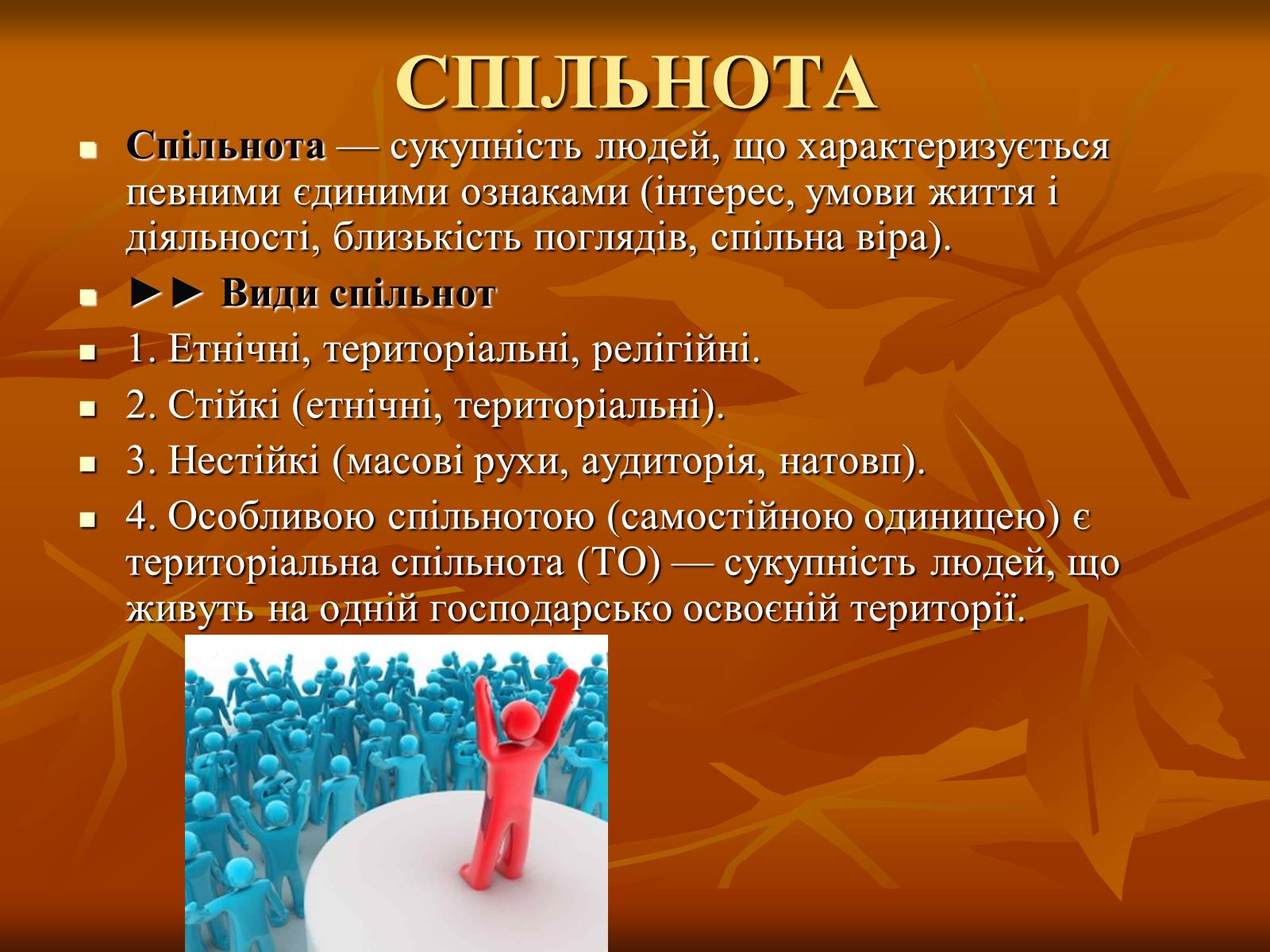 СПІЛЬНОТА

Спільнота — сукупність людей, що характеризується певними єдиними ознаками (інтерес, умови життя і діяльності, близькість поглядів, спільна віра).

►► Види спільнот

1. Етнічні, територіальні, релігійні.

2. Стійкі (етнічні, територіальні).

3. Нестійкі (масові рухи, аудиторія, натовп).

4. Особливою спільнотою (самостійною одиницею) є територіальна спільнота (ТО) — сукупність людей, що живуть на одній господарсько освоєній території.